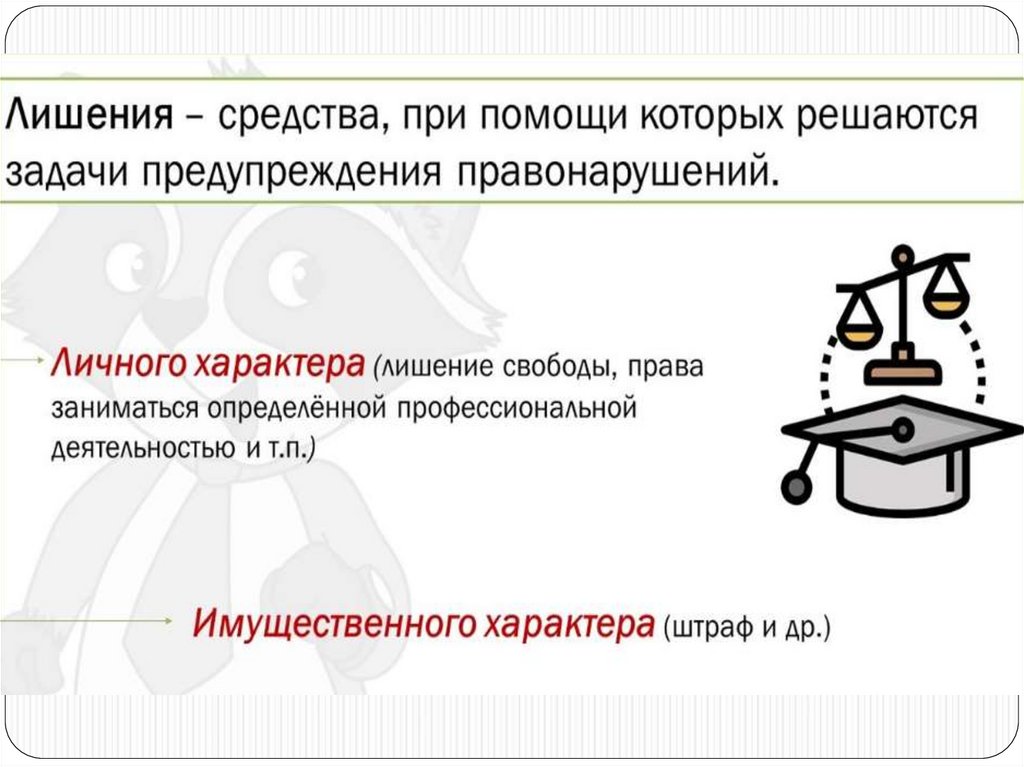 Лишения – средства, при помощи которых решаются задачи предупреждения правонарушений.

Личного характера (лишение свободы, права заниматься определённой профессиональной деятельностью и т.п.)

Имущественного характера (штраф и др.)